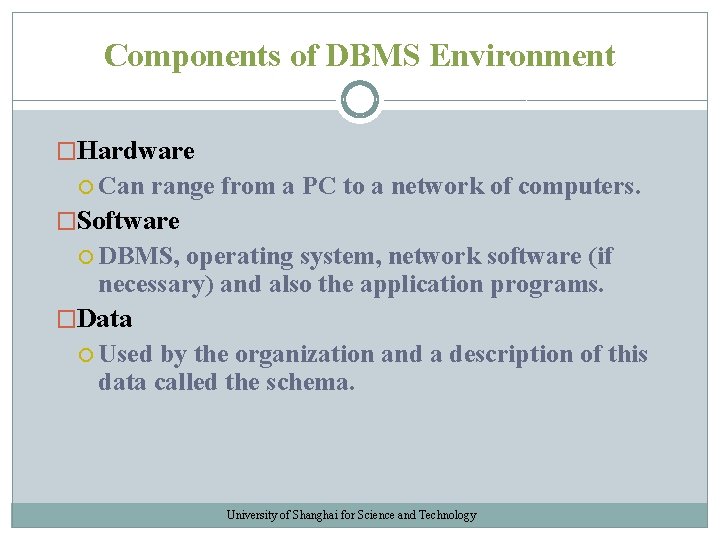 Components of DBMS Environment

Hardware

Can range from a PC to a network of computers.

Software

DBMS, operating system, network software (if necessary) and also the application programs.

Data

Used by the organization and a description of this data called the schema.

University of Shanghai for Science and Technology